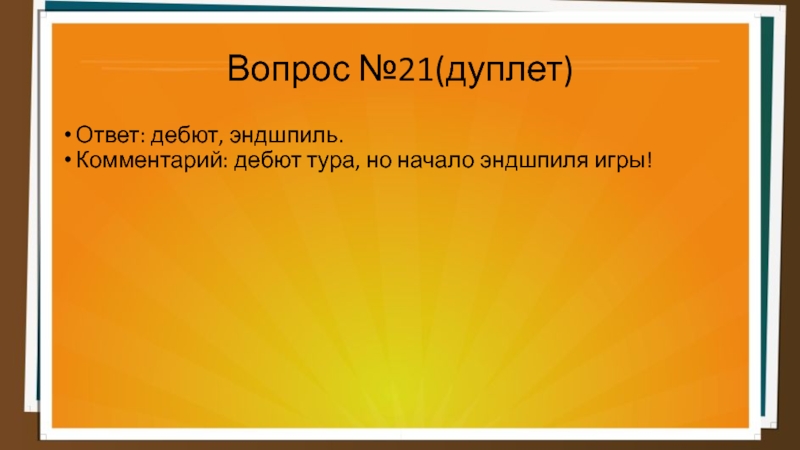 Вопрос №21(дуплет)

• Ответ: дебют, эндшпиль.
• Комментарий: дебют тура, но начало эндшпиля игры!